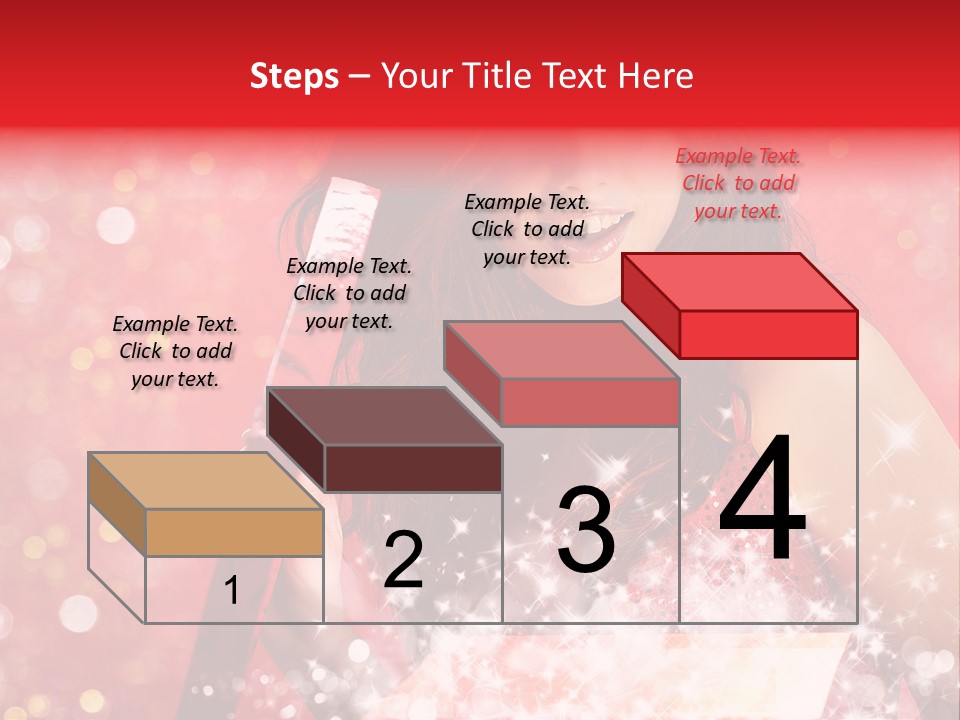 Steps – Your Title Text Here

Example Text. Click to add your text.

Example Text. Click to add your text.

Example Text. Click to add your text.

Example Text. Click to add your text.

1

2

3

4